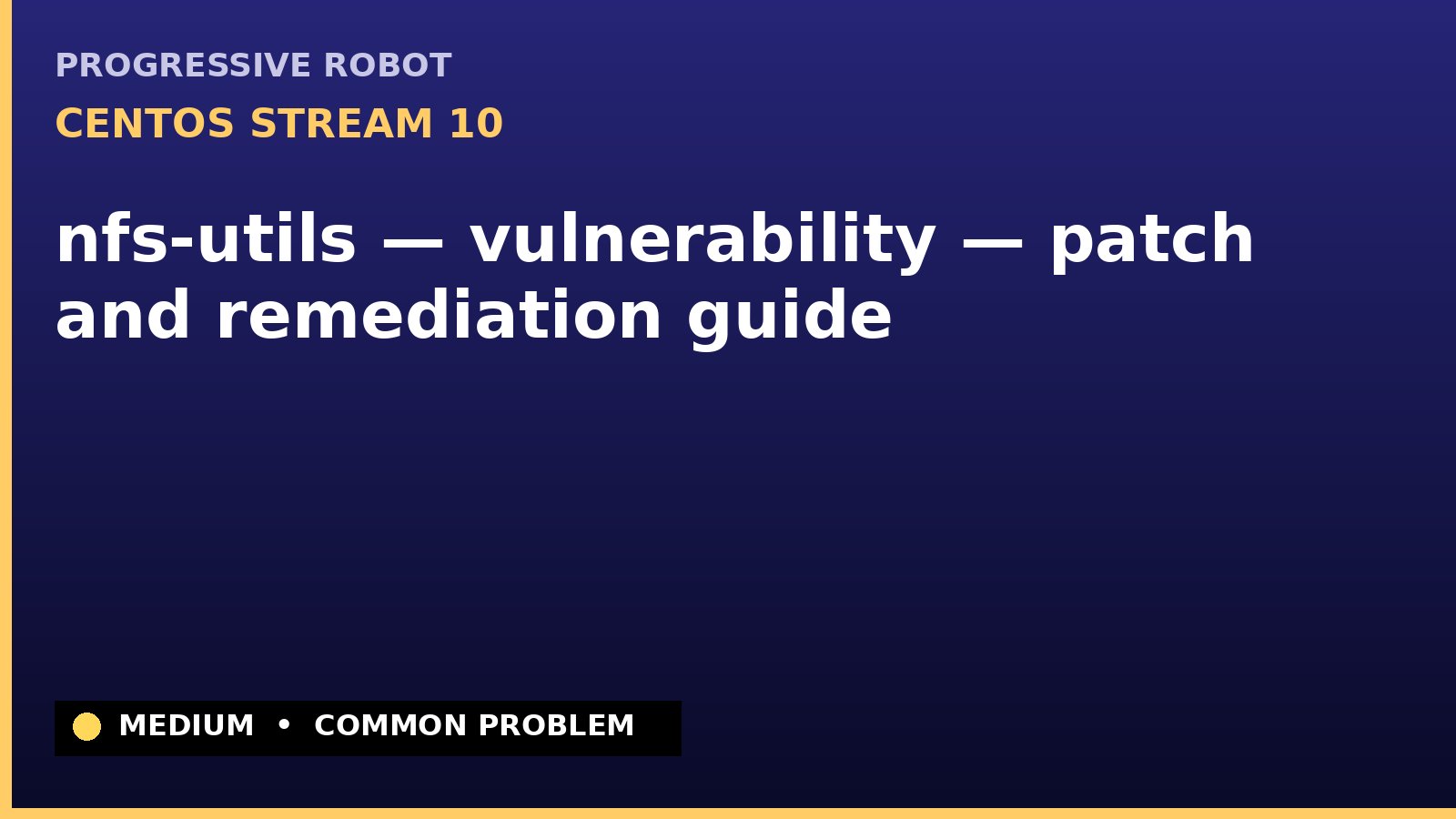 PROGRESSIVE ROBOT

CENTOS STREAM 10

nfs-utils — vulnerability — patch and remediation guide

MEDIUM • COMMON PROBLEM